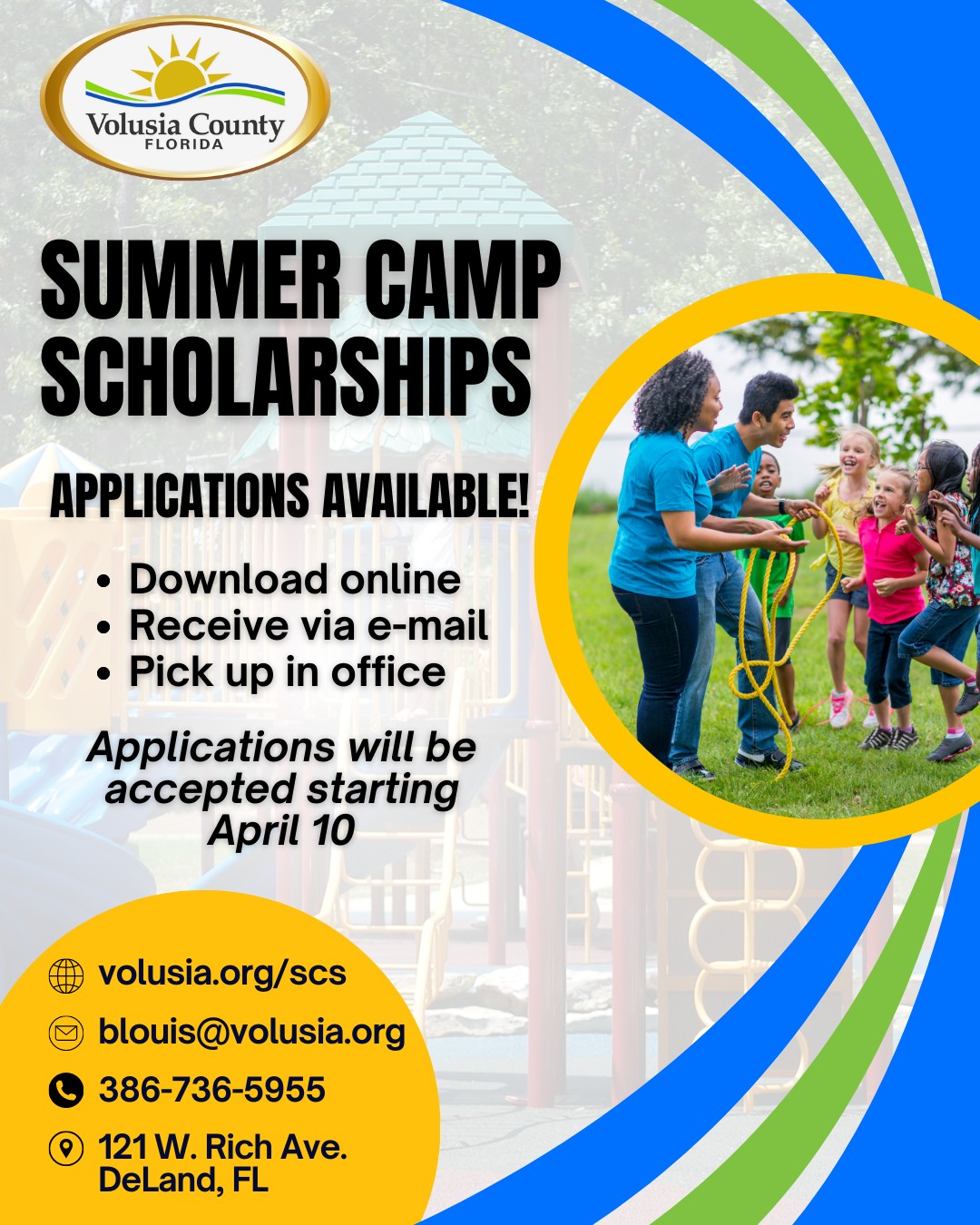 Volusia County
FLORIDA

SUMMER CAMP SCHOLARSHIPS

APPLICATIONS AVAILABLE!

• Download online
• Receive via e-mail
• Pick up in office

Applications will be accepted starting April 10

volusia.org/scs

blouis@volusia.org

386-736-5955

121 W. Rich Ave.
DeLand, FL